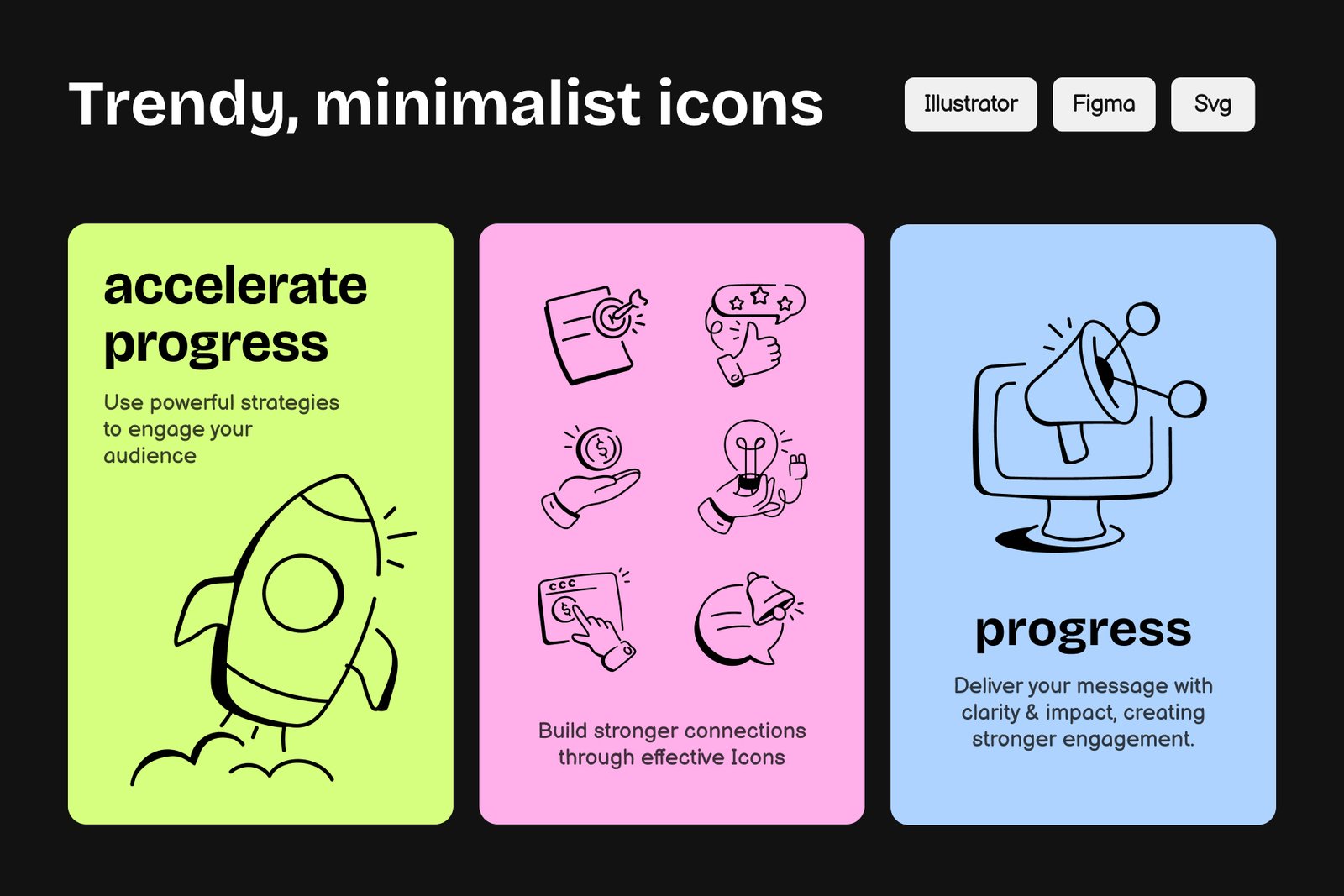 Trendy, minimalist icons

Illustrator

Figma

Svg

accelerate progress

Use powerful strategies to engage your audience

Build stronger connections through effective Icons

progress

Deliver your message with clarity & impact, creating stronger engagement.